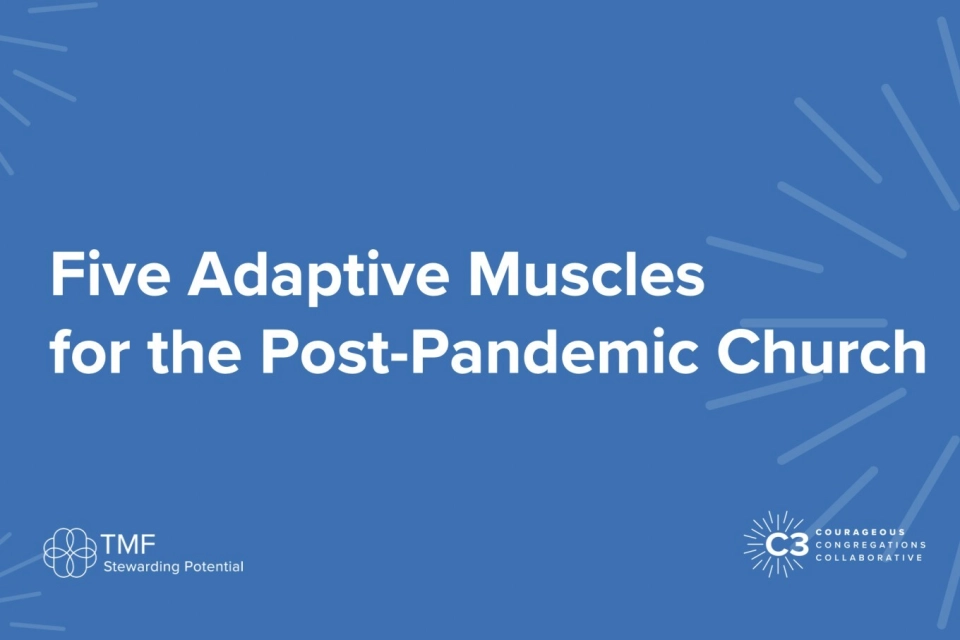 Five Adaptive Muscles for the Post-Pandemic Church

TMF
Stewarding Potential

C3
COURAGEOUS
CONGREGATIONS
COLLABORATIVE